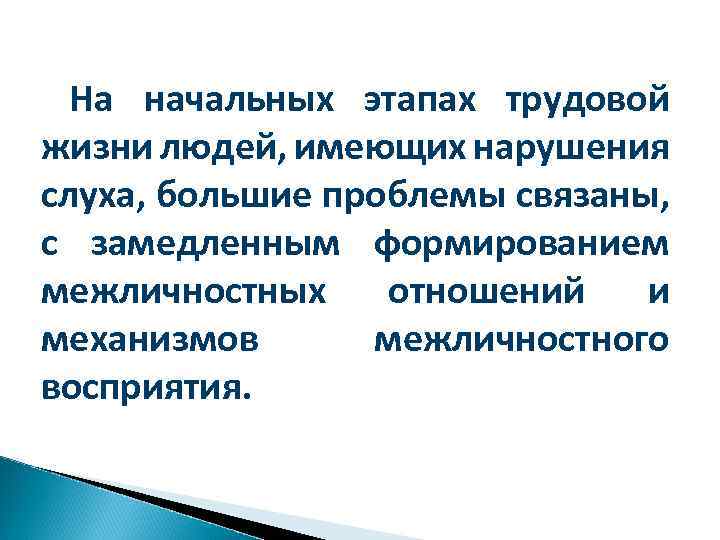 На начальных этапах трудовой жизни людей, имеющих нарушения слуха, большие проблемы связаны, с замедленным формированием межличностных отношений и механизмов межличностного восприятия.